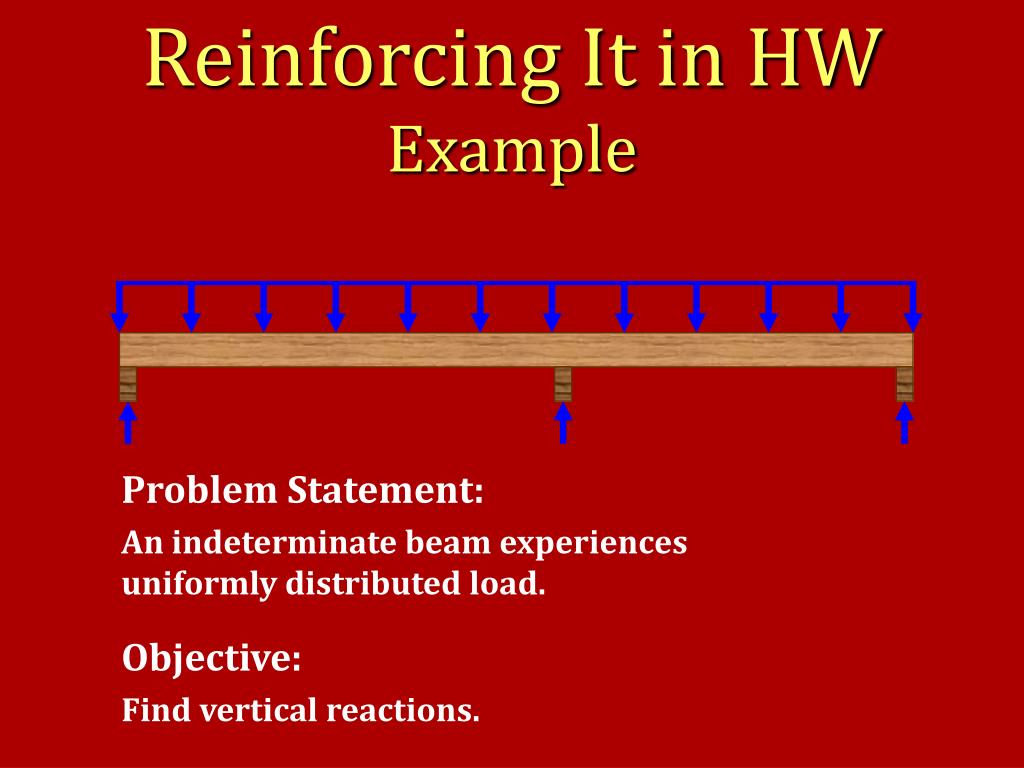 Reinforcing It in HW
Example

Problem Statement:

An indeterminate beam experiences uniformly distributed load.

Objective:

Find vertical reactions.